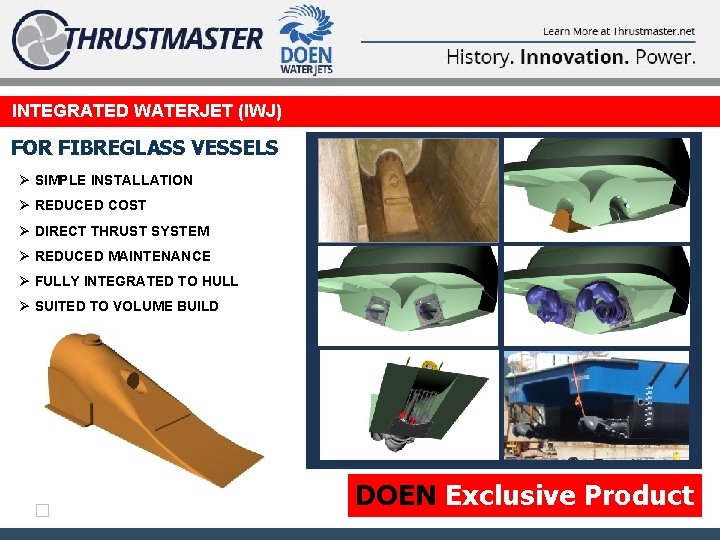 THRUSTMASTER

DOEN WATERJETS

Learn More at Thrustmaster.net

History. Innovation. Power.

INTEGRATED WATERJET (IWJ)

FOR FIBREGLASS VESSELS

➢ SIMPLE INSTALLATION
➢ REDUCED COST
➢ DIRECT THRUST SYSTEM
➢ REDUCED MAINTENANCE
➢ FULLY INTEGRATED TO HULL
➢ SUITED TO VOLUME BUILD

DOEN Exclusive Product